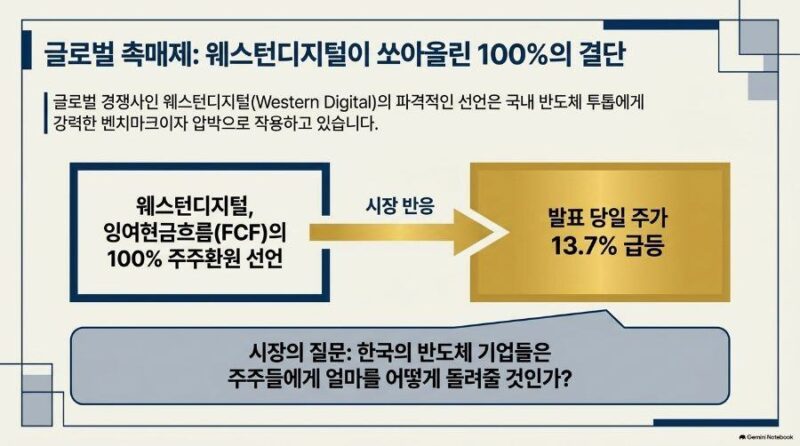 글로벌 촉매제: 웨스턴디지털이 쏘아올린 100%의 결단

글로벌 경쟁사인 웨스턴디지털(Western Digital)의 파격적인 선언은 국내 반도체 투톱에게 강력한 벤치마크이자 압박으로 작용하고 있습니다.

웨스턴디지털, 잉여현금흐름(FCF)의 100% 주주환원 선언

시장 반응

발표 당일 주가 13.7% 급등

시장의 질문: 한국의 반도체 기업들은 주주들에게 얼마를 어떻게 돌려줄 것인가?

Gemini Notebook